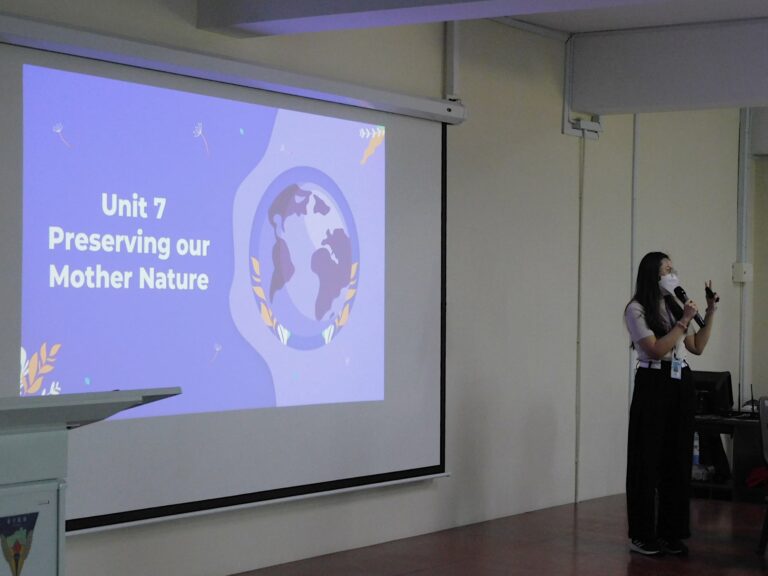 Unit 7
Preserving our
Mother Nature